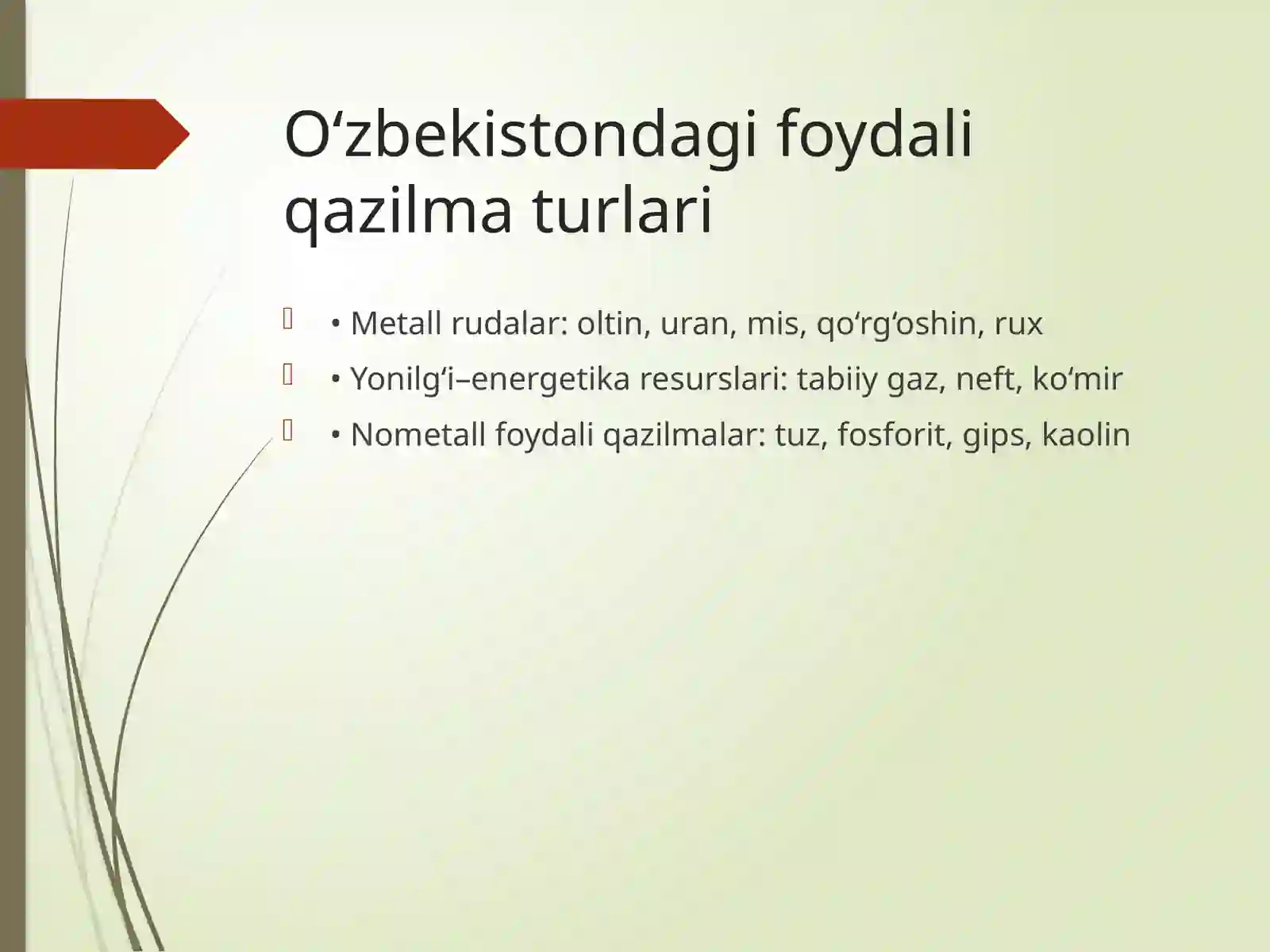 O‘zbekistondagi foydali qazilma turlari

• Metall rudalar: oltin, uran, mis, qo‘rg‘oshin, rux

• Yonilg‘i–energetika resurslari: tabiiy gaz, neft, ko‘mir

• Nometall foydali qazilmalar: tuz, fosforit, gips, kaolin